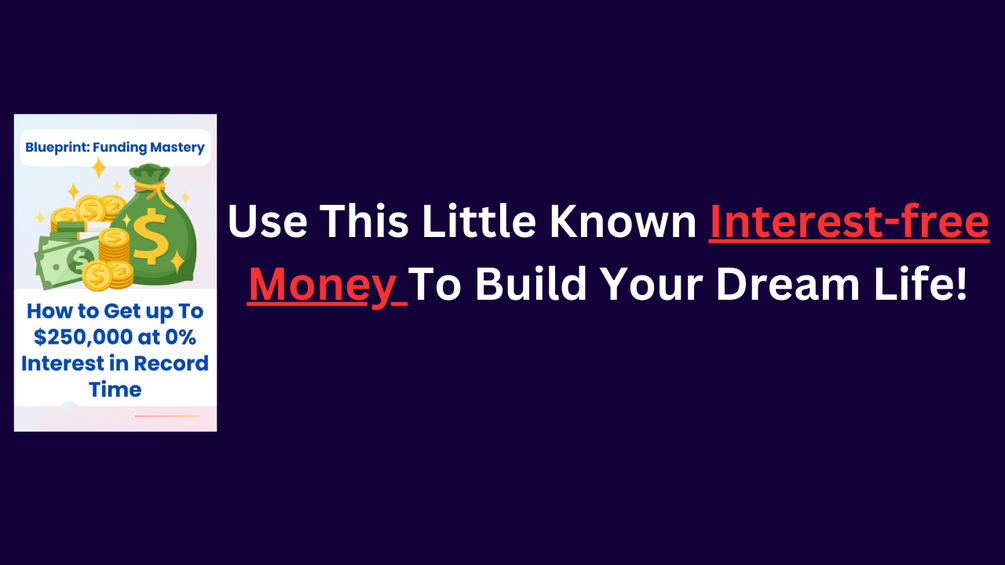 Blueprint: Funding Mastery

How to Get up To $250,000 at 0% Interest in Record Time

Use This Little Known Interest-free Money To Build Your Dream Life!